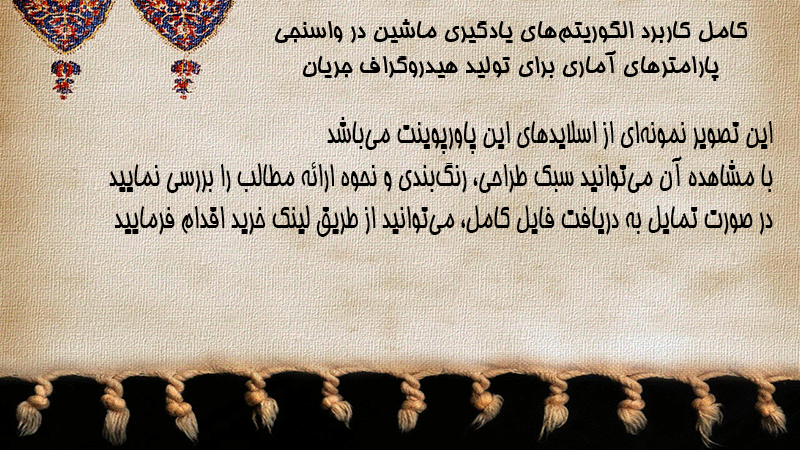 کامل کاربرد الگوریتم‌های یادگیری ماشین در واسنجی پارامترهای آماری برای تولید هیدروگراف جریان

این تصویر نمونه‌ای از اسلایدهای این پاورپوینت می‌باشد
با مشاهده آن می‌توانید سبک طراحی، رنگ‌بندی و نحوه ارائه مطالب را بررسی نمایید
در صورت تمایل به دریافت فایل کامل، می‌توانید از طریق لینک خرید اقدام فرمایید